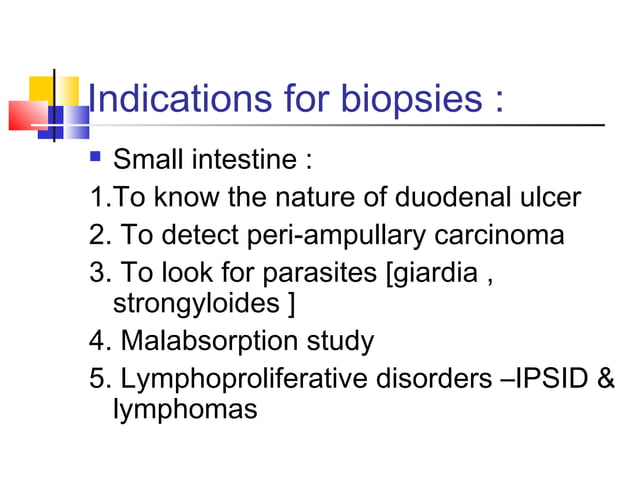 Indications for biopsies :

Small intestine :

1.To know the nature of duodenal ulcer

2. To detect peri-ampullary carcinoma

3. To look for parasites [giardia , strongyloides ]

4. Malabsorption study

5. Lymphoproliferative disorders –IPSID & lymphomas